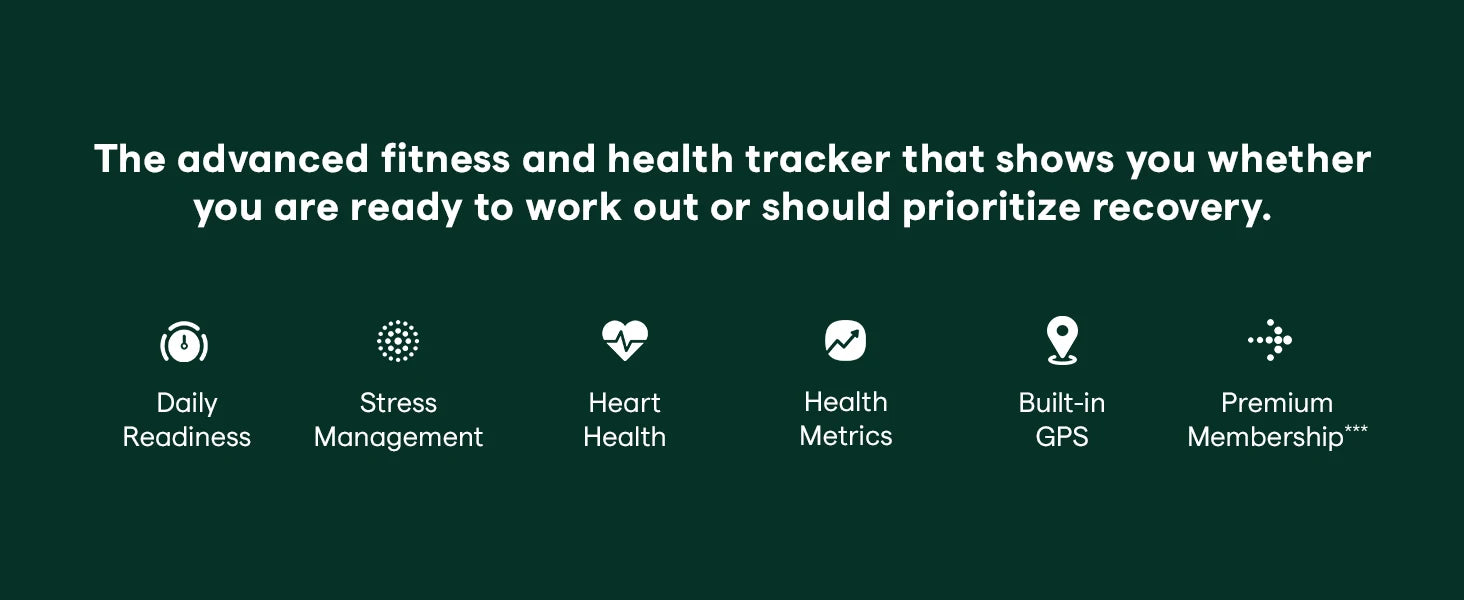 The advanced fitness and health tracker that shows you whether you are ready to work out or should prioritize recovery.

Daily Readiness

Stress Management

Heart Health

Health Metrics

Built-in GPS

Premium Membership***